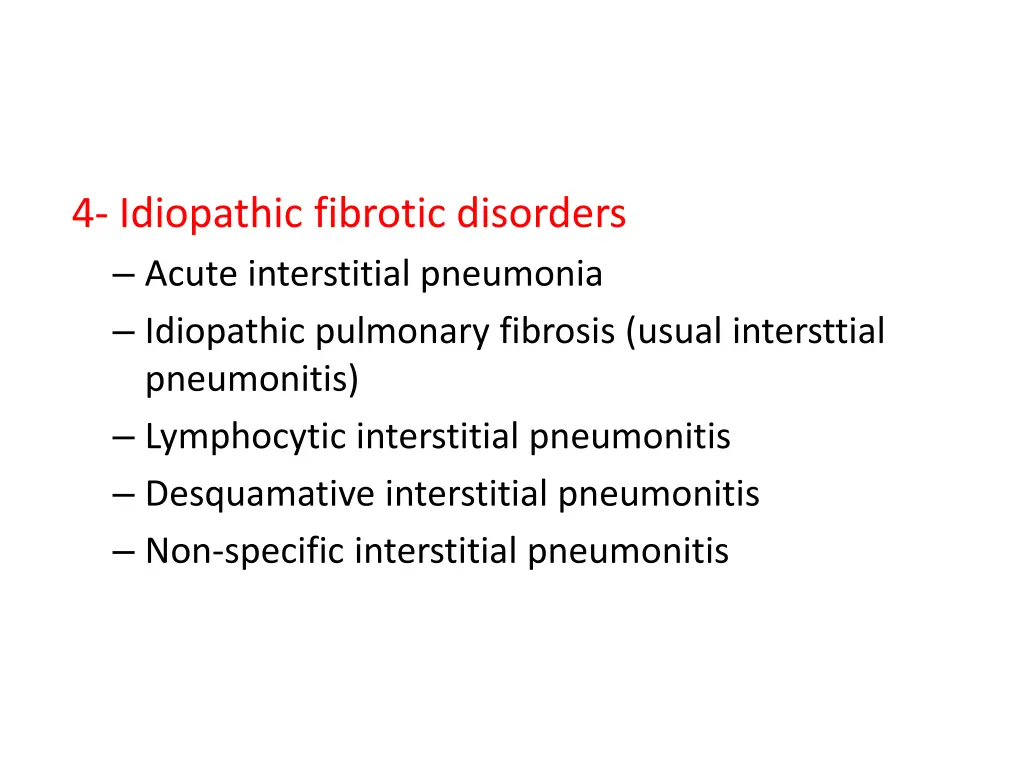 4- Idiopathic fibrotic disorders

– Acute interstitial pneumonia
– Idiopathic pulmonary fibrosis (usual intersttial pneumonitis)
– Lymphocytic interstitial pneumonitis
– Desquamative interstitial pneumonitis
– Non-specific interstitial pneumonitis